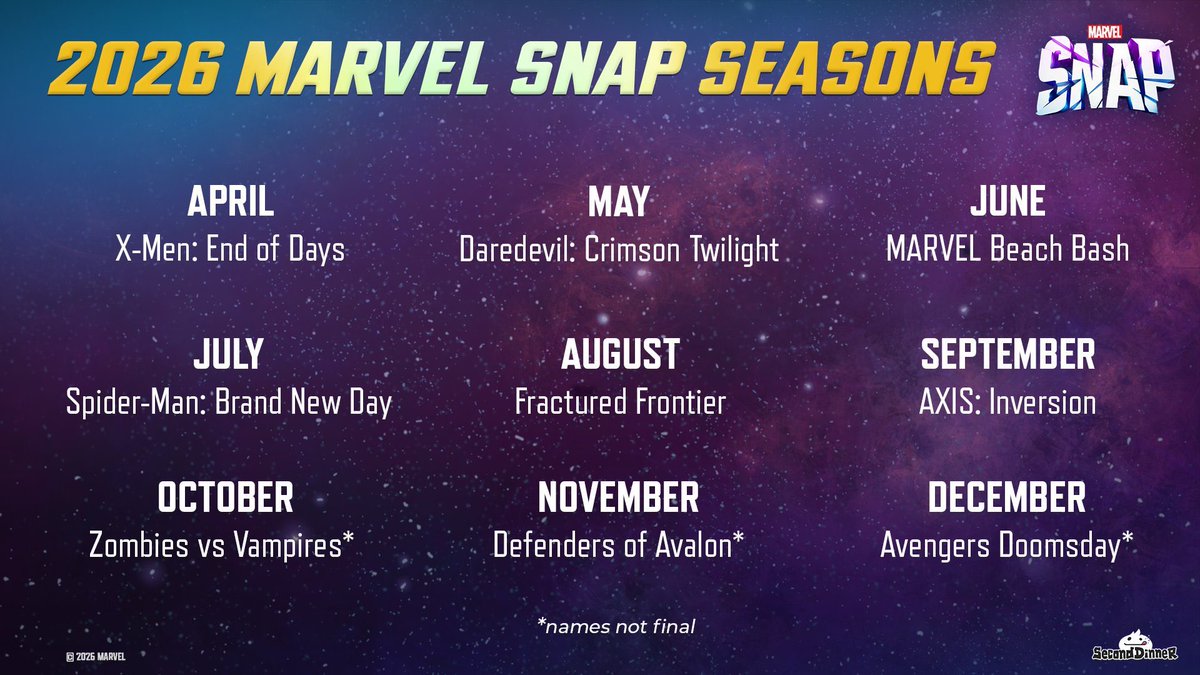 2026 MARVEL SNAP SEASONS

MARVEL SNAP

APRIL
X-Men: End of Days

MAY
Daredevil: Crimson Twilight

JUNE
MARVEL Beach Bash

JULY
Spider-Man: Brand New Day

AUGUST
Fractured Frontier

SEPTEMBER
AXIS: Inversion

OCTOBER
Zombies vs Vampires*

NOVEMBER
Defenders of Avalon*

DECEMBER
Avengers Doomsday*

*names not final

© 2026 MARVEL

Second Dinner